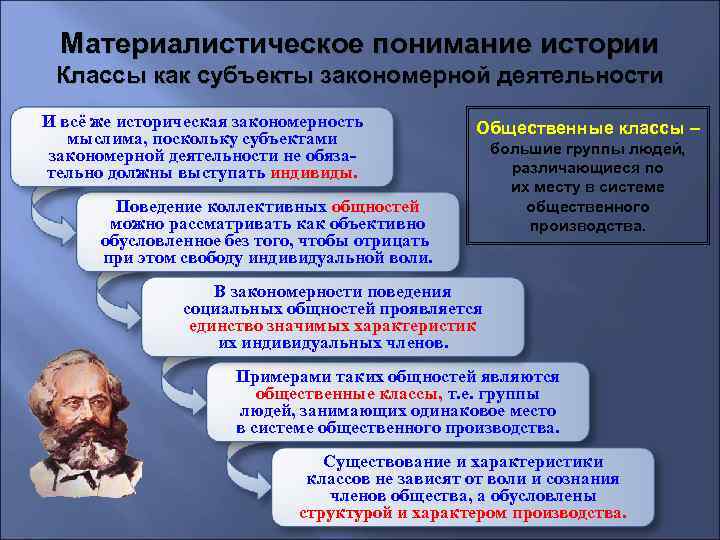 Материалистическое понимание истории
Классы как субъекты закономерной деятельности

И всё же историческая закономерность мыслима, поскольку субъектами закономерной деятельности не обязательно должны выступать индивиды.

Поведение коллективных общностей можно рассматривать как объективно обусловленное без того, чтобы отрицать при этом свободу индивидуальной воли.

В закономерности поведения социальных общностей проявляется единство значимых характеристик их индивидуальных членов.

Примерами таких общностей являются общественные классы, т.е. группы людей, занимающих одинаковое место в системе общественного производства.

Существование и характеристики классов не зависят от воли и сознания членов общества, а обусловлены структурой и характером производства.

Общественные классы – большие группы людей, различающиеся по их месту в системе общественного производства.